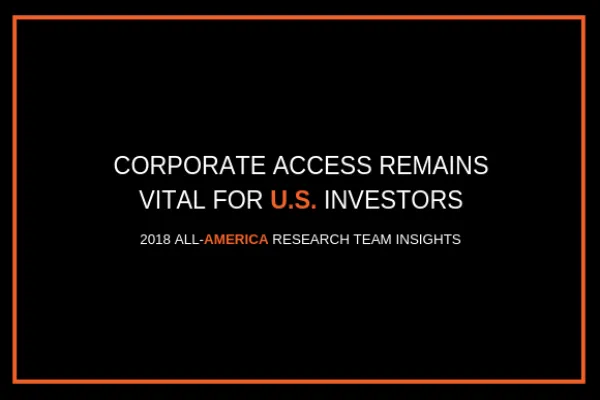 CORPORATE ACCESS REMAINS VITAL FOR U.S. INVESTORS

2018 ALL-AMERICA RESEARCH TEAM INSIGHTS